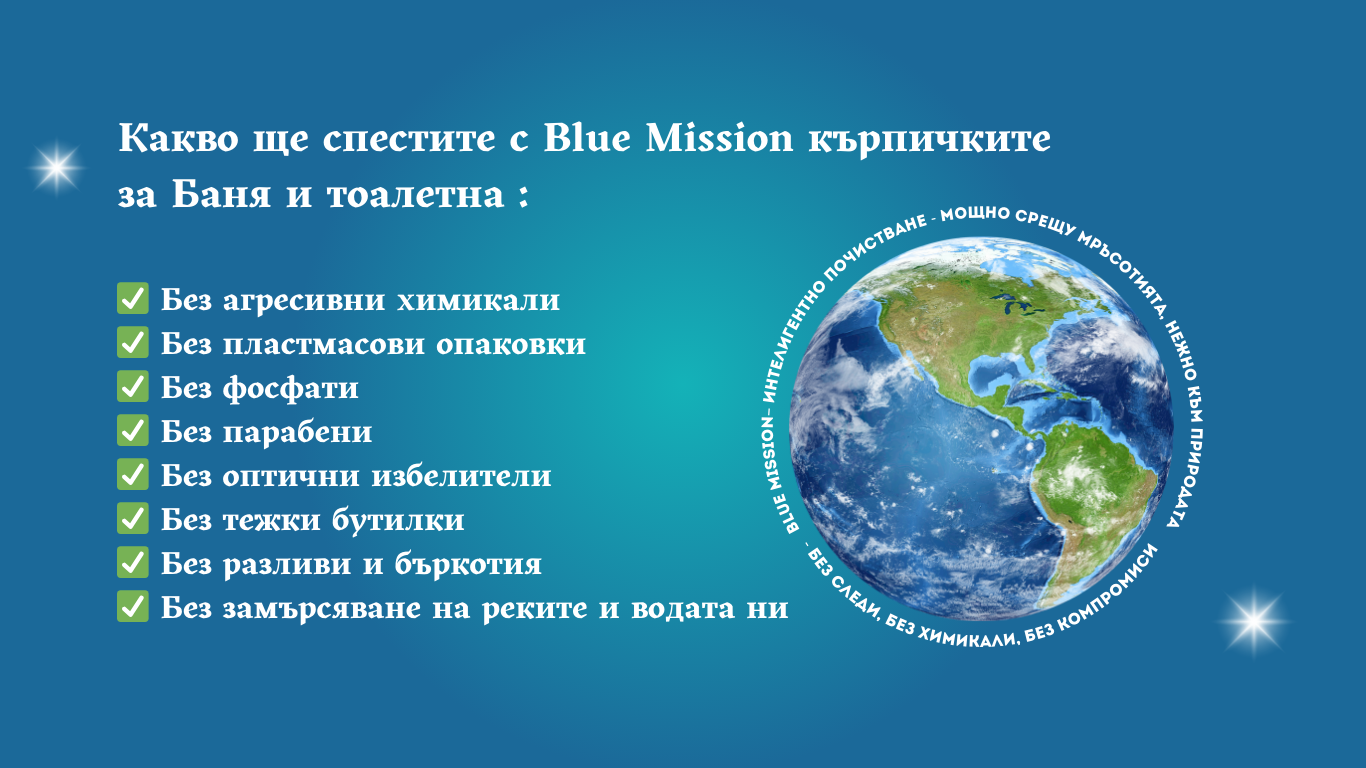 Какво ще спестите с Blue Mission кърпичките за Баня и тоалетна :

✅ Без агресивни химикали
✅ Без пластмасови опаковки
✅ Без фосфати
✅ Без парабени
✅ Без оптични избелители
✅ Без тежки бутилки
✅ Без разливи и бъркотия
✅ Без замърсяване на реките и водата ни

BLUE MISSION- ИНТЕЛИГЕНТНО ПОЧИСТВАНЕ - МОЩНО СРЕЩУ МРЪСОТИЯТА, НЕЖНО КЪМ ПРИРОДАТА - БЕЗ СЛЕДИ, БЕЗ ХИМИКАЛИ, БЕЗ КОМПРОМИСИ